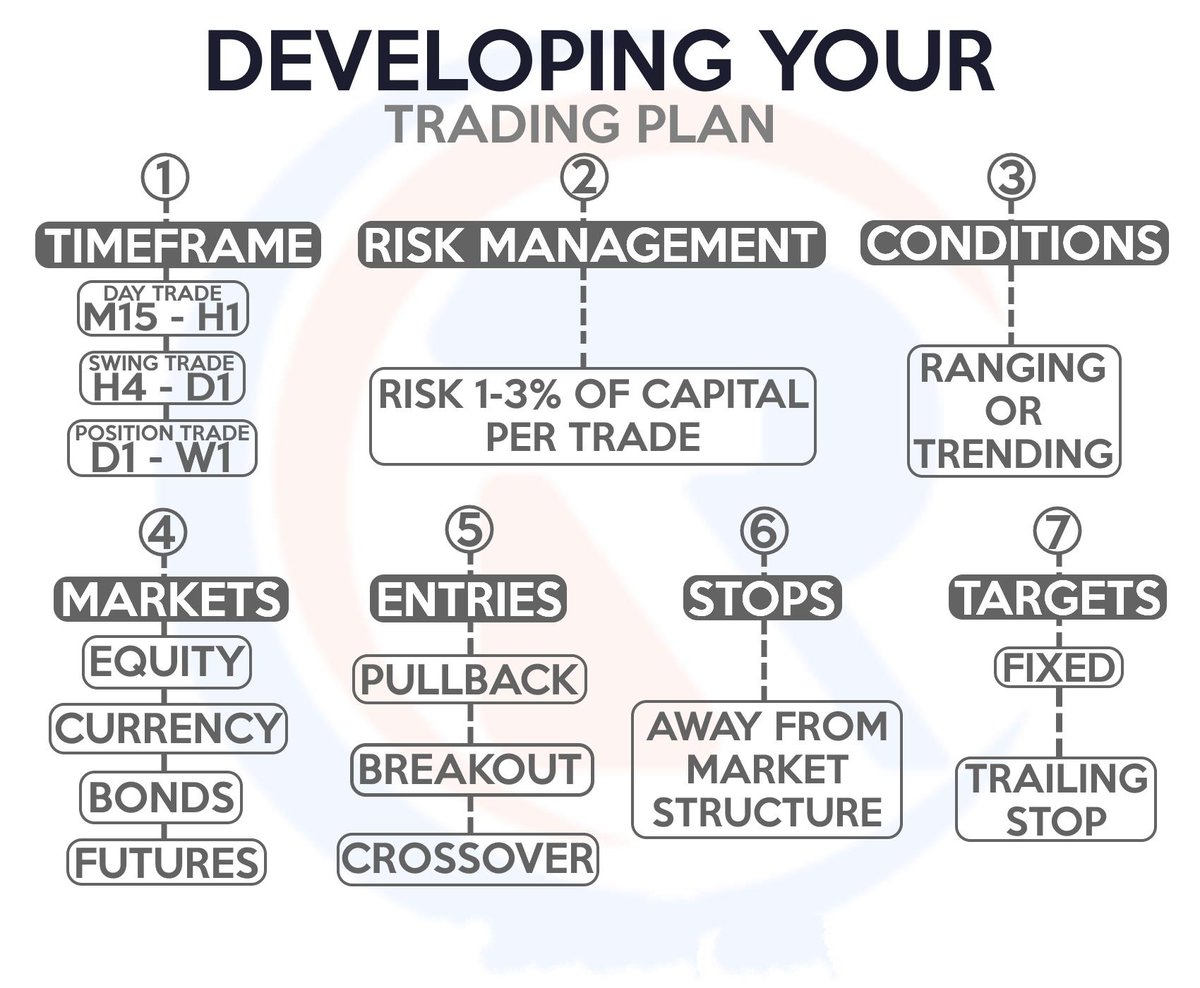 DEVELOPING YOUR
TRADING PLAN

①
TIMEFRAME
DAY TRADE
M15 - H1
SWING TRADE
H4 - D1
POSITION TRADE
D1 - W1

②
RISK MANAGEMENT
RISK 1-3% OF CAPITAL PER TRADE

③
CONDITIONS
RANGING OR TRENDING

④
MARKETS
EQUITY
CURRENCY
BONDS
FUTURES

⑤
ENTRIES
PULLBACK
BREAKOUT
CROSSOVER

⑥
STOPS
AWAY FROM MARKET STRUCTURE

⑦
TARGETS
FIXED
TRAILING STOP